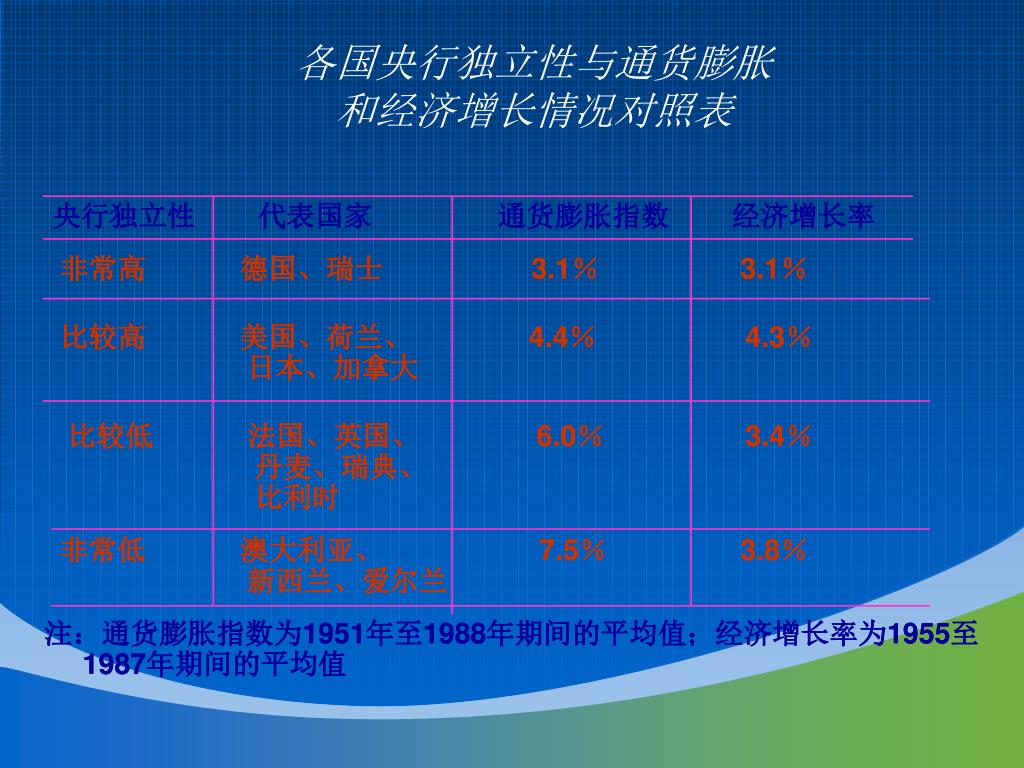 各国央行独立性与通货膨胀和经济增长情况对照表

| 央行独立性 | 代表国家 | 通货膨胀指数 | 经济增长率 |
|---|---|---|---|
| 非常高 | 德国、瑞士 | 3.1% | 3.1% |
| 比较高 | 美国、荷兰、日本、加拿大 | 4.4% | 4.3% |
| 比较低 | 法国、英国、丹麦、瑞典、比利时 | 6.0% | 3.4% |
| 非常低 | 澳大利亚、新西兰、爱尔兰 | 7.5% | 3.8% |

注：通货膨胀指数为1951年至1988年期间的平均值；经济增长率为1955至1987年期间的平均值